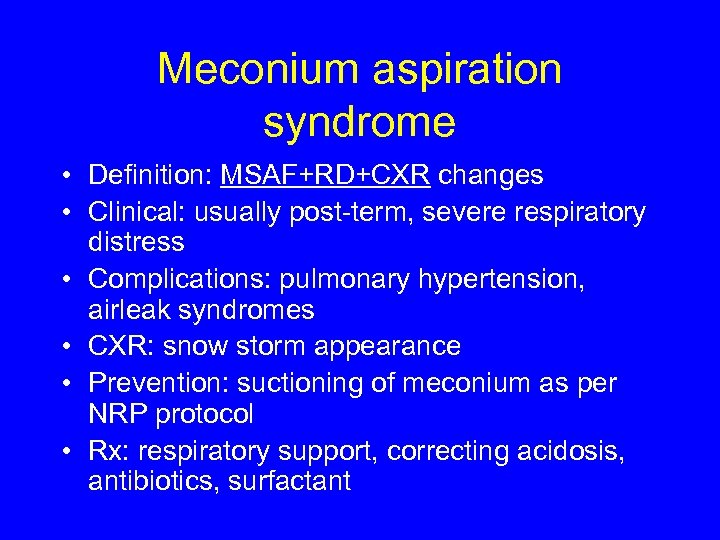 Meconium aspiration syndrome

• Definition: MSAF+RD+CXR changes
• Clinical: usually post-term, severe respiratory distress
• Complications: pulmonary hypertension, airleak syndromes
• CXR: snow storm appearance
• Prevention: suctioning of meconium as per NRP protocol
• Rx: respiratory support, correcting acidosis, antibiotics, surfactant